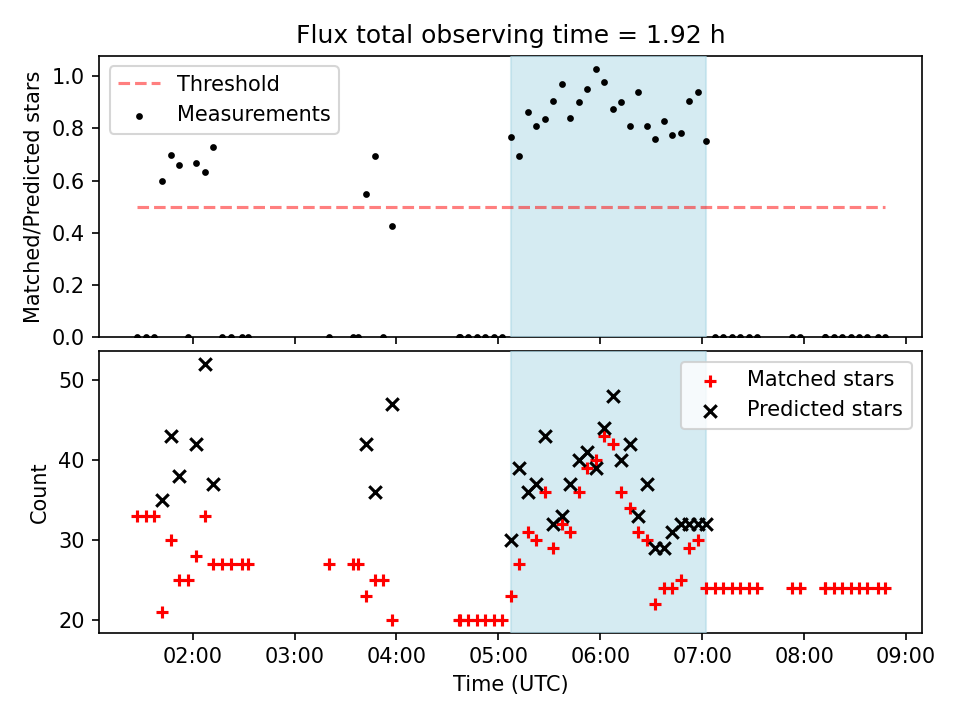 Flux total observing time = 1.92 h

Threshold
Measurements

Matched/Predicted stars

1.0
0.8
0.6
0.4
0.2
0.0

Matched stars
Predicted stars

Count

50
40
30
20

02:00 03:00 04:00 05:00 06:00 07:00 08:00 09:00

Time (UTC)